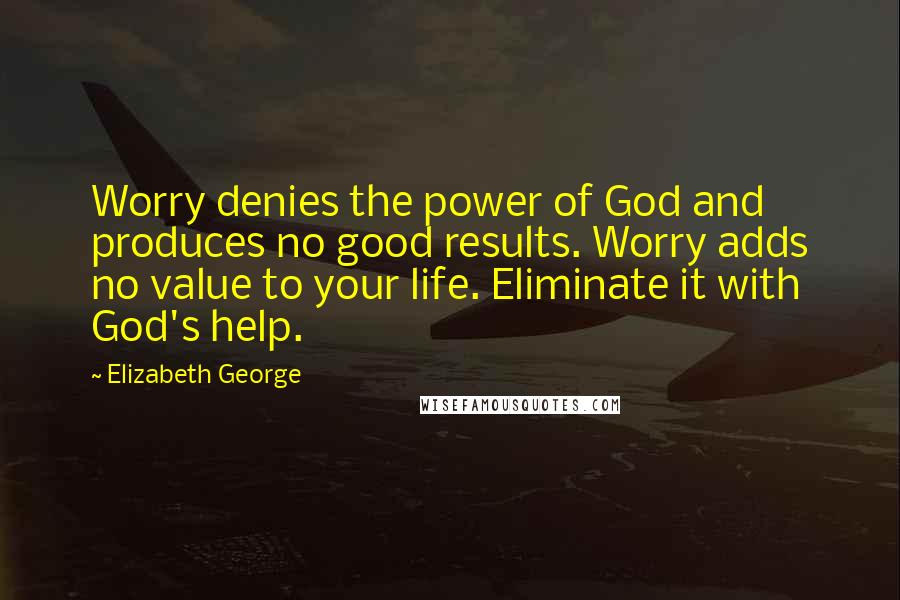 Worry denies the power of God and produces no good results. Worry adds no value to your life. Eliminate it with God's help.

~ Elizabeth George

WISEFAMOUSQUOTES.COM